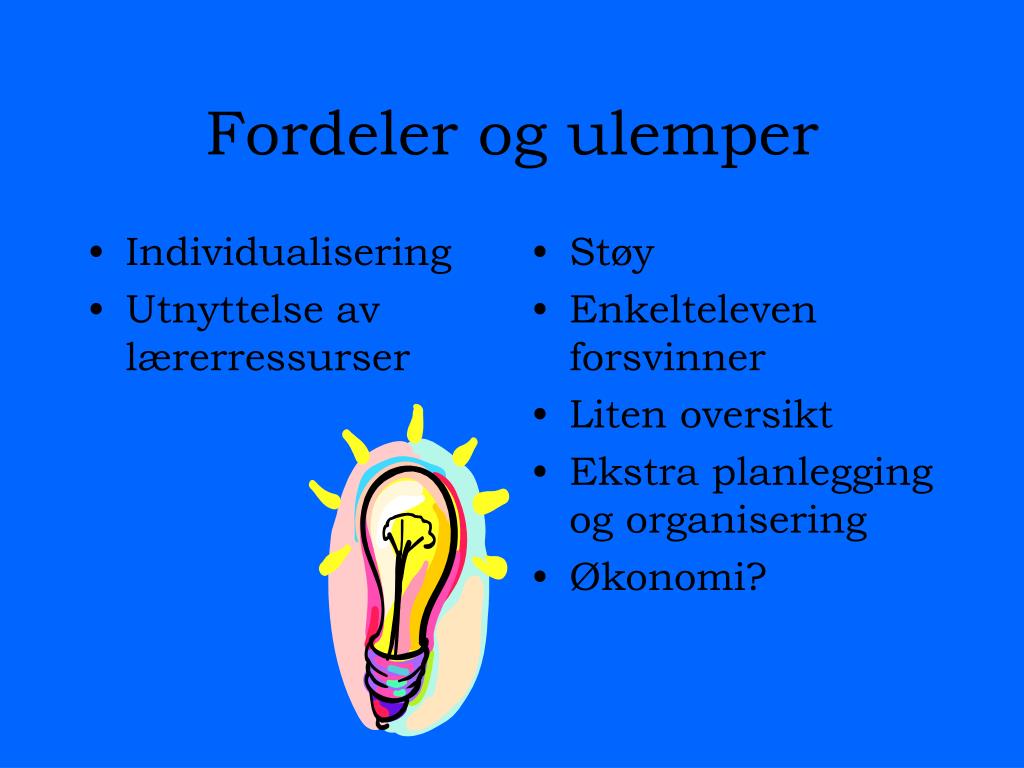 Fordeler og ulemper

• Individualisering
• Utnyttelse av lærerressurser

• Støy
• Enkelteleven forsvinner
• Liten oversikt
• Ekstra planlegging og organisering
• Økonomi?